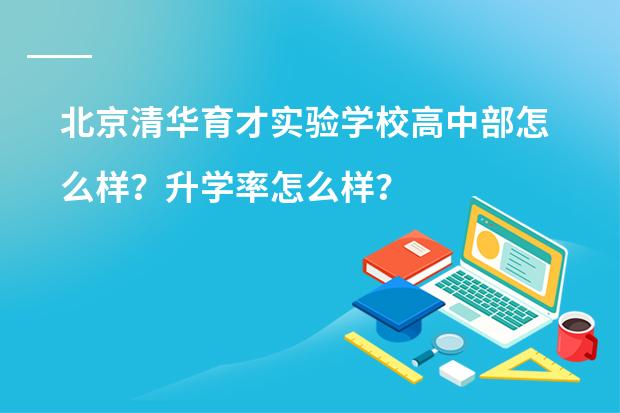 北京清华育才实验学校高中部怎么样？升学率怎么样？